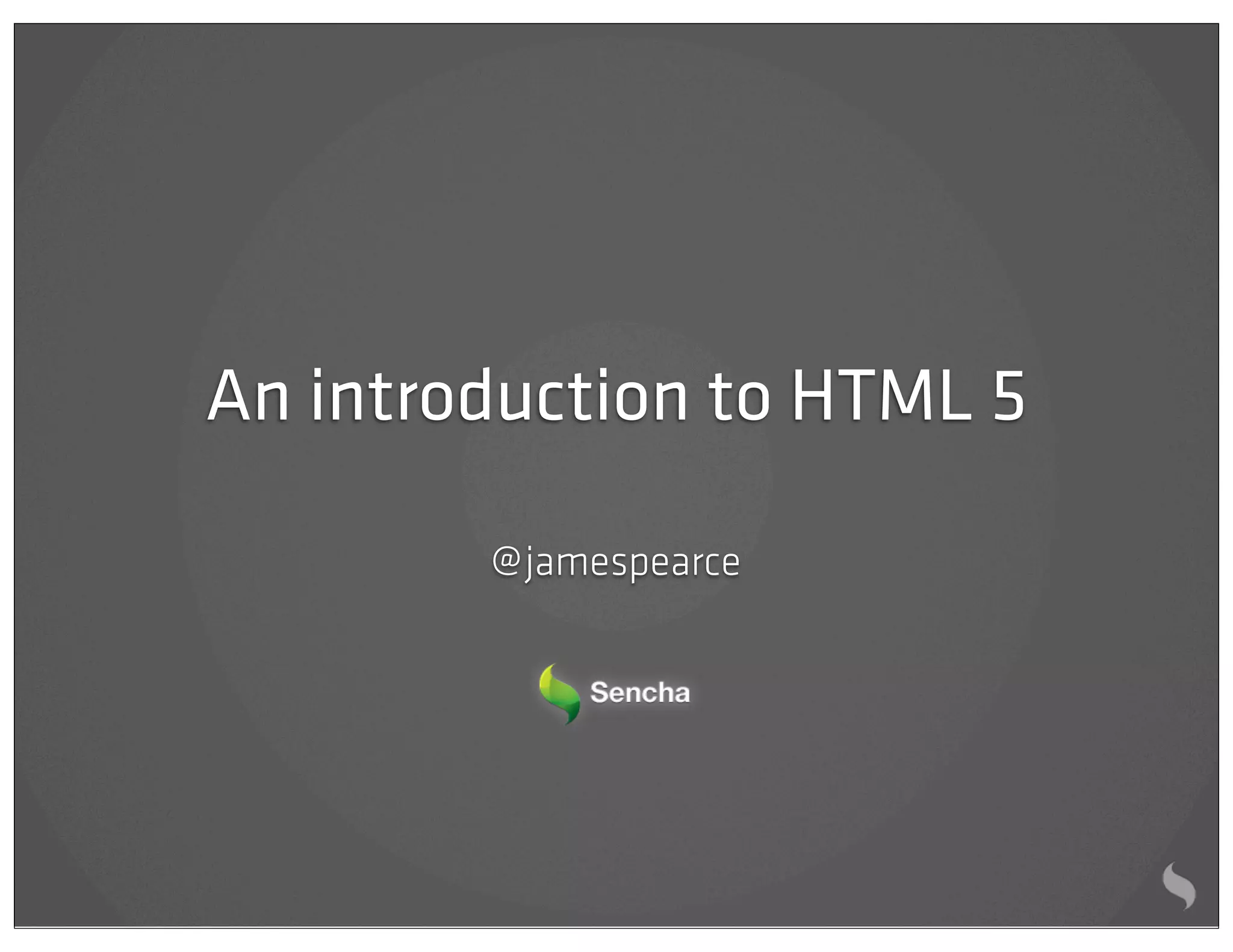 An introduction to HTML 5

@jamespearce

Sencha